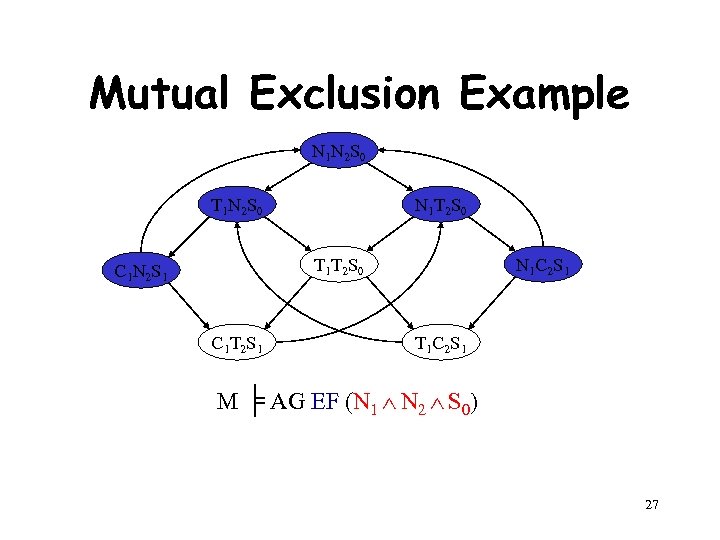 Mutual Exclusion Example

$N_1N_2S_0$

$T_1N_2S_0$

$N_1T_2S_0$

$C_1N_2S_1$

$T_1T_2S_0$

$N_1C_2S_1$

$C_1T_2S_1$

$T_1C_2S_1$

$M \models AG\ EF\ (N_1 \wedge N_2 \wedge S_0)$

27